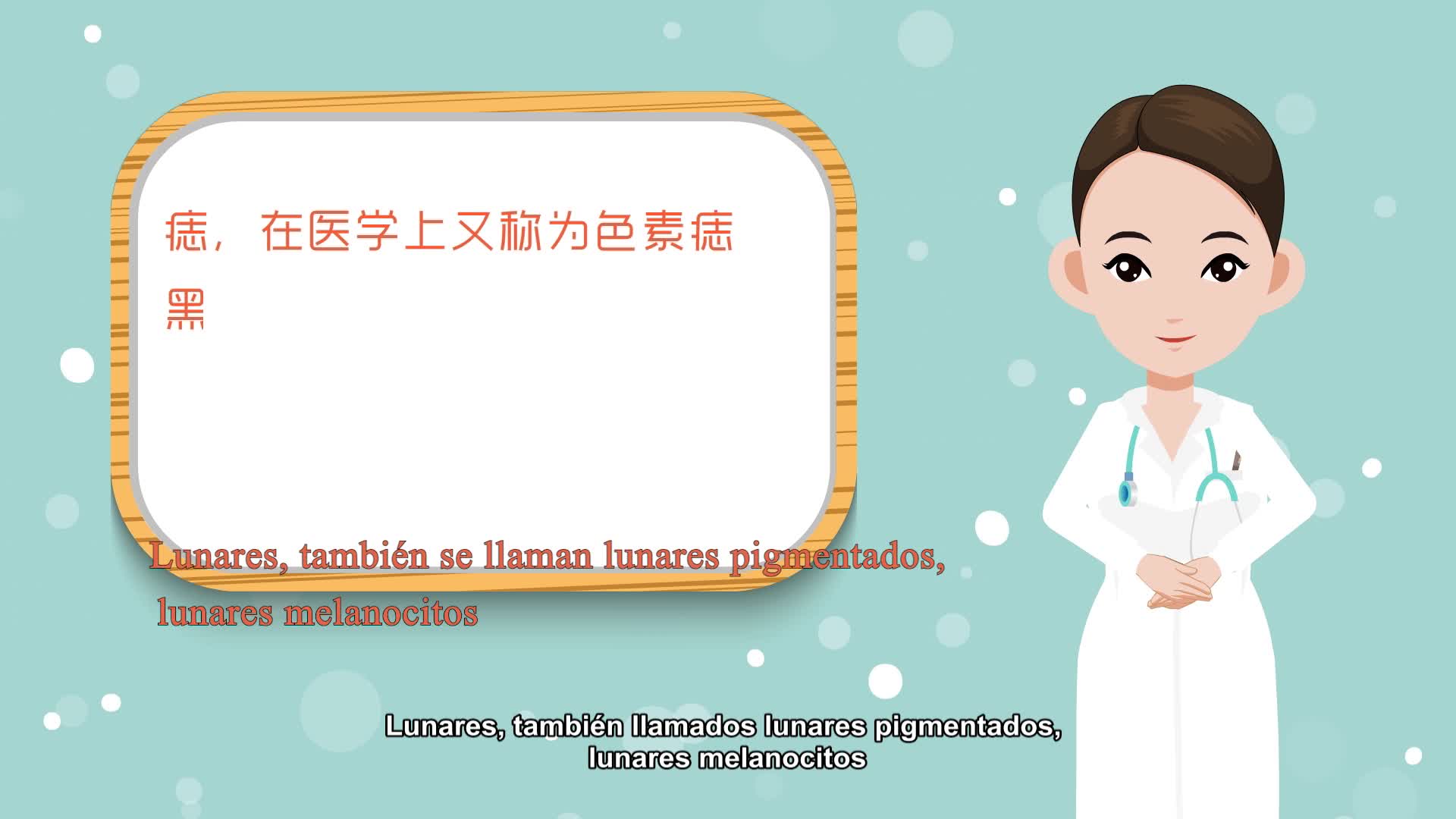 痣，在医学上又称为色素痣

黑

Lunares, también se llaman lunares pigmentados, lunares melanocitos

Lunares, también llamados lunares pigmentados, lunares melanocitos